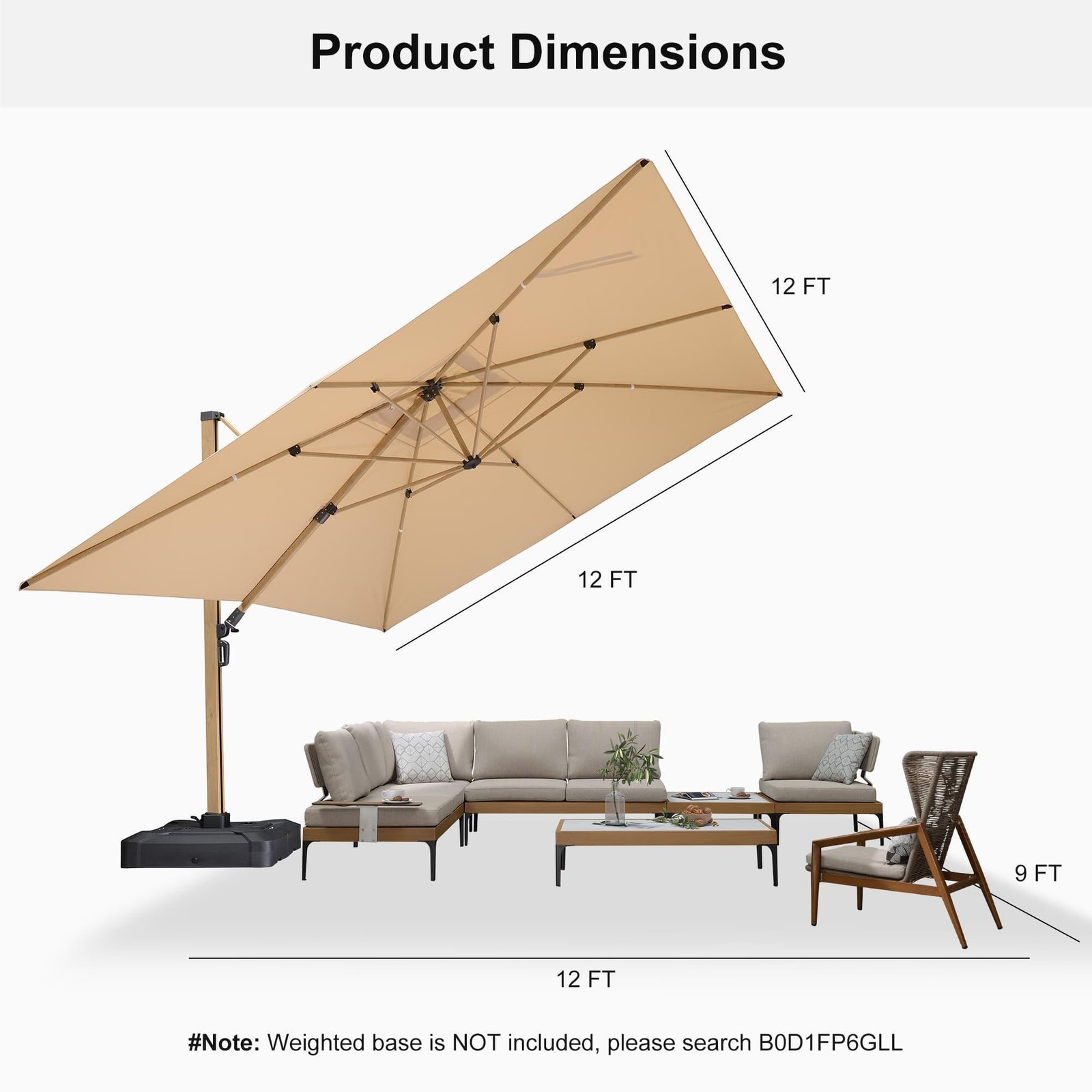 Product Dimensions

12 FT

12 FT

9 FT

12 FT

#Note: Weighted base is NOT included, please search B0D1FP6GLL